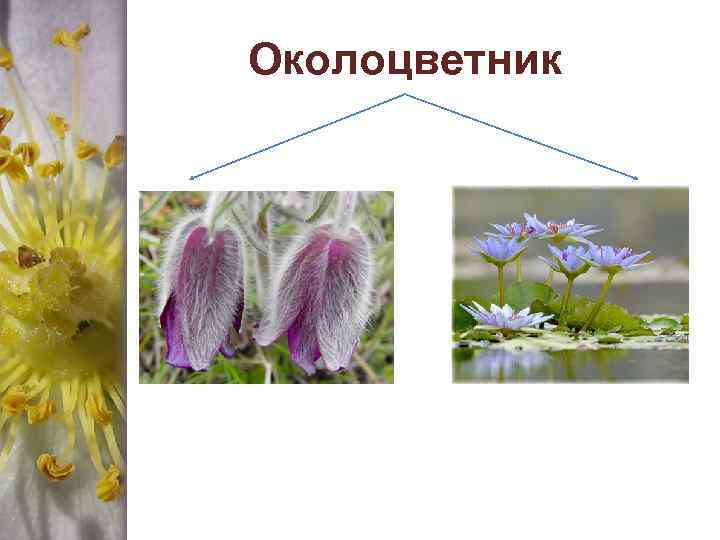 Околоцветник